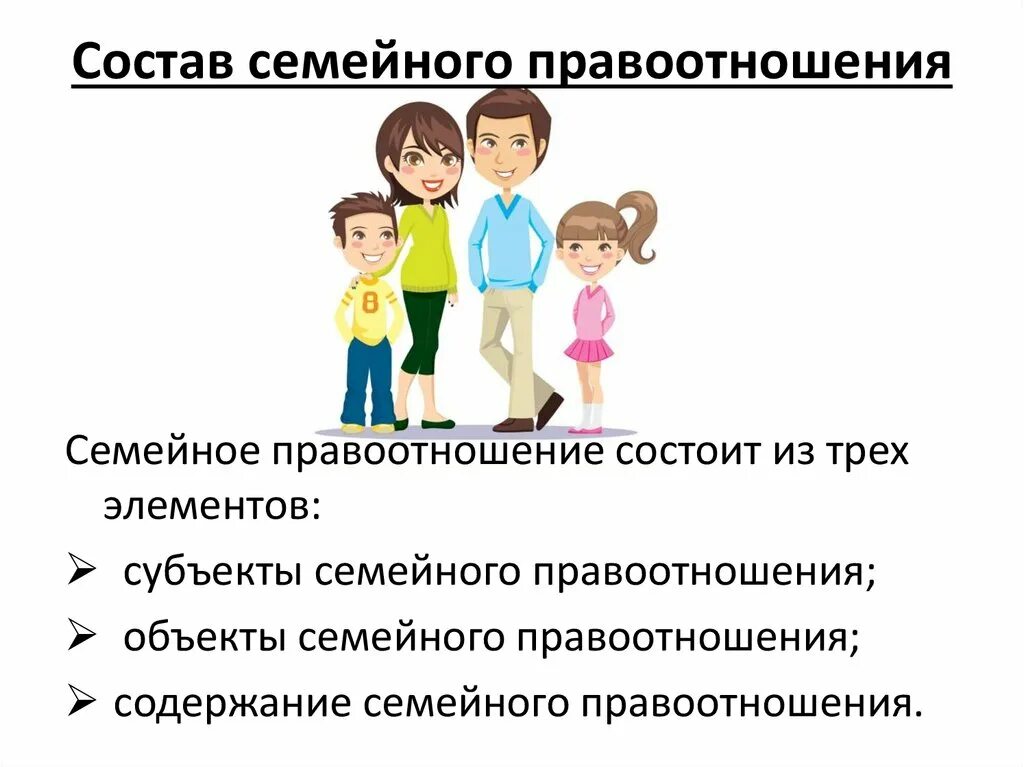 Состав семейного правоотношения

8

Семейное правоотношение состоит из трех элементов:

➢ субъекты семейного правоотношения;

➢ объекты семейного правоотношения;

➢ содержание семейного правоотношения.